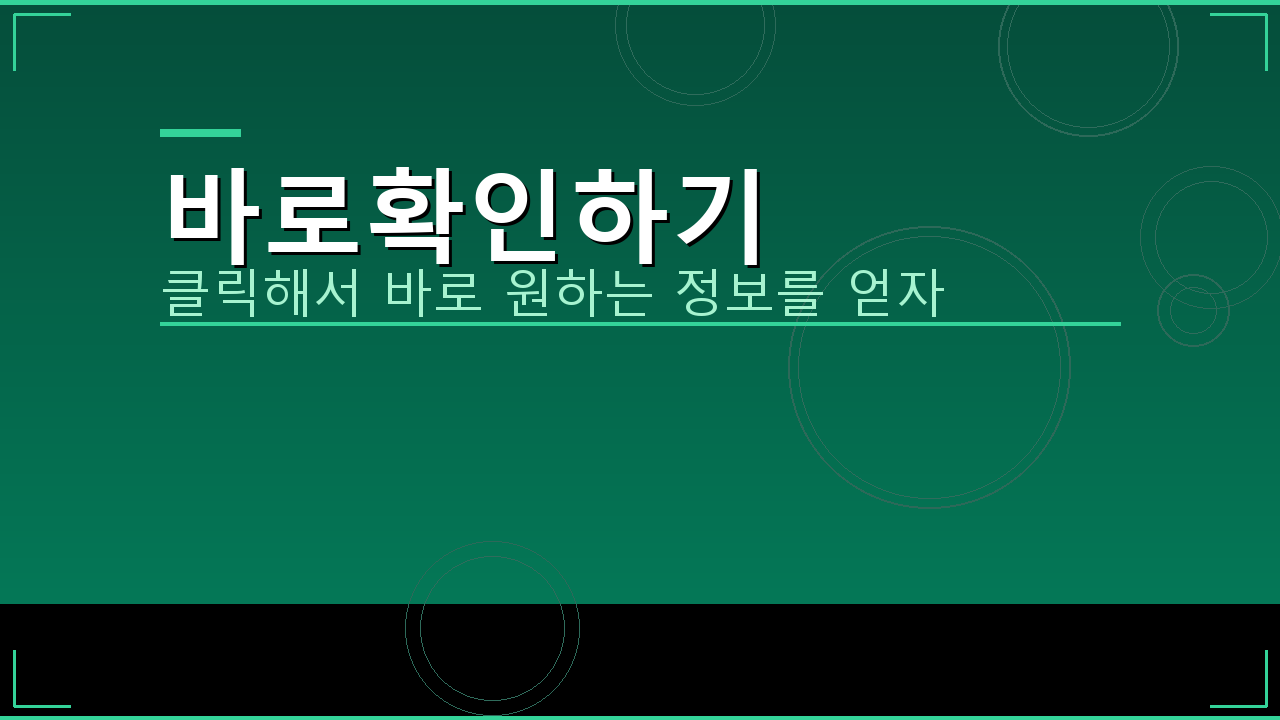 바로확인하기

클릭해서 바로 원하는 정보를 얻자